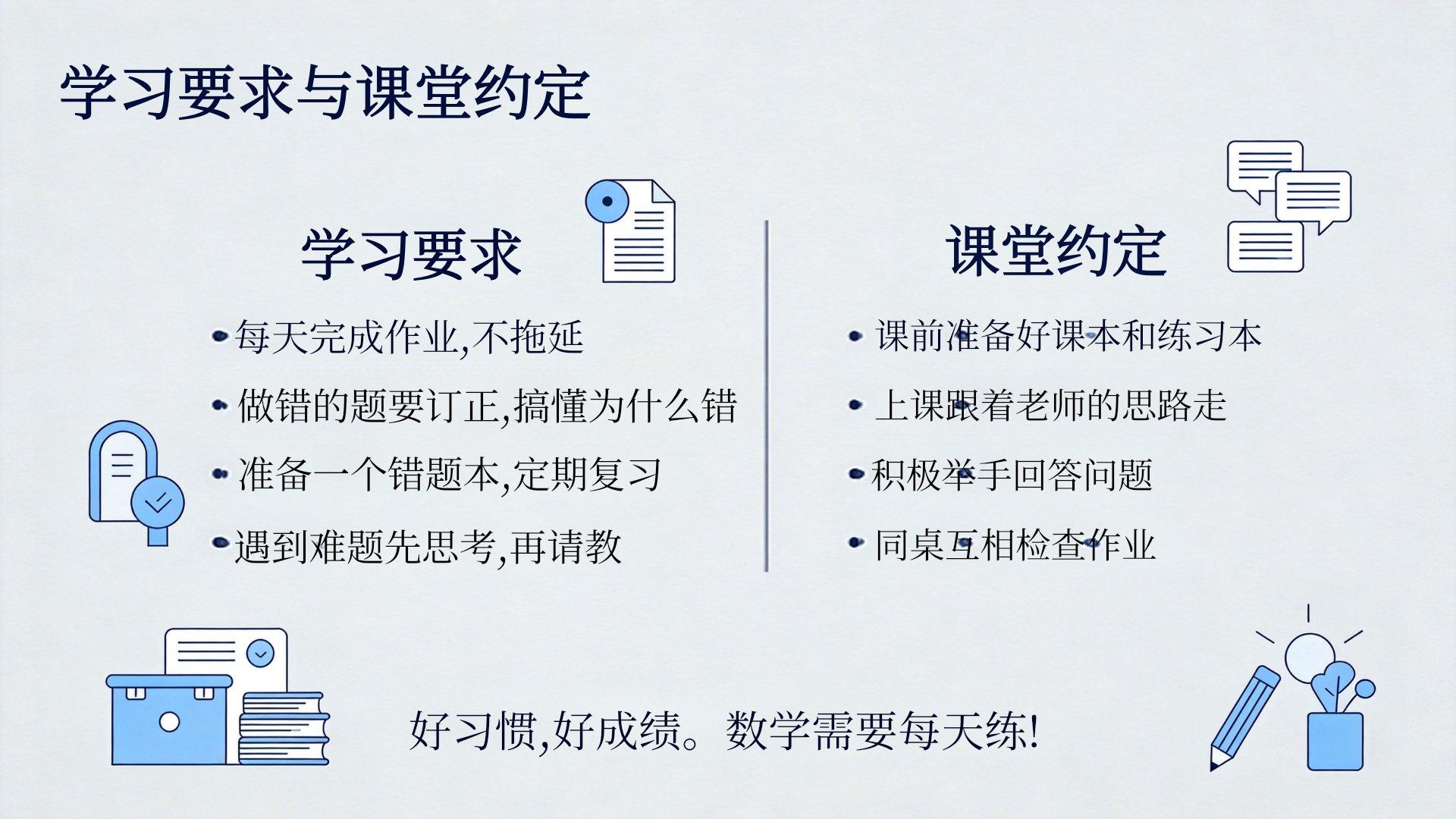 学习要求与课堂约定

学习要求

• 每天完成作业,不拖延
• 做错的题要订正,搞懂为什么错
• 准备一个错题本,定期复习
• 遇到难题先思考,再请教

课堂约定

• 课前准备好课本和练习本
• 上课跟着老师的思路走
• 积极举手回答问题
• 同桌互相检查作业

好习惯,好成绩。数学需要每天练!